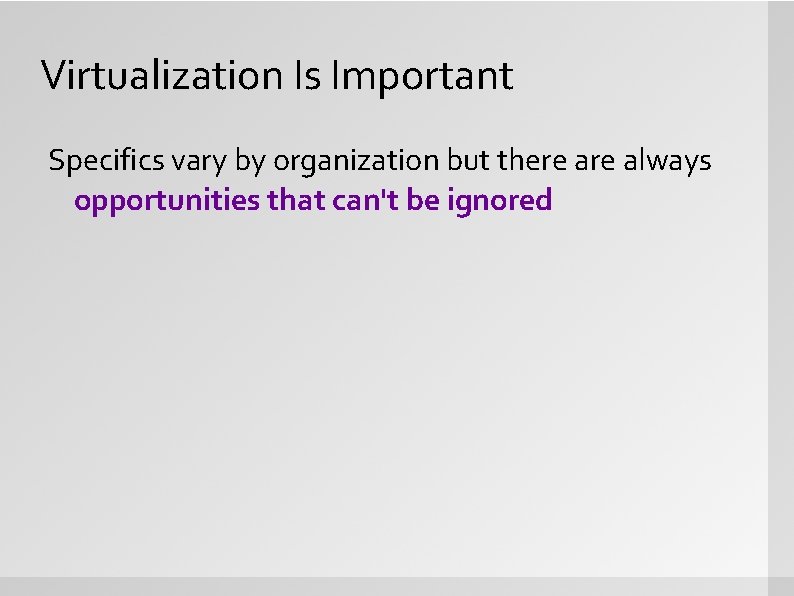 Virtualization Is Important

Specifics vary by organization but there are always opportunities that can't be ignored